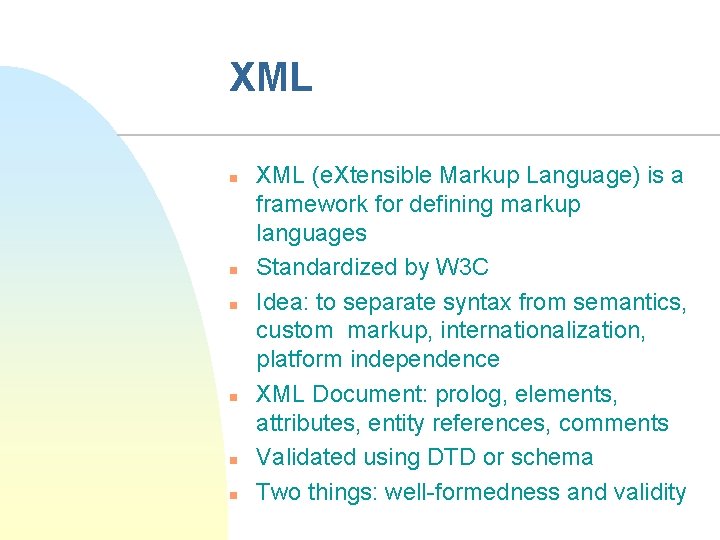 XML

- XML (eXtensible Markup Language) is a framework for defining markup languages
- Standardized by W3C
- Idea: to separate syntax from semantics, custom markup, internationalization, platform independence
- XML Document: prolog, elements, attributes, entity references, comments
- Validated using DTD or schema
- Two things: well-formedness and validity